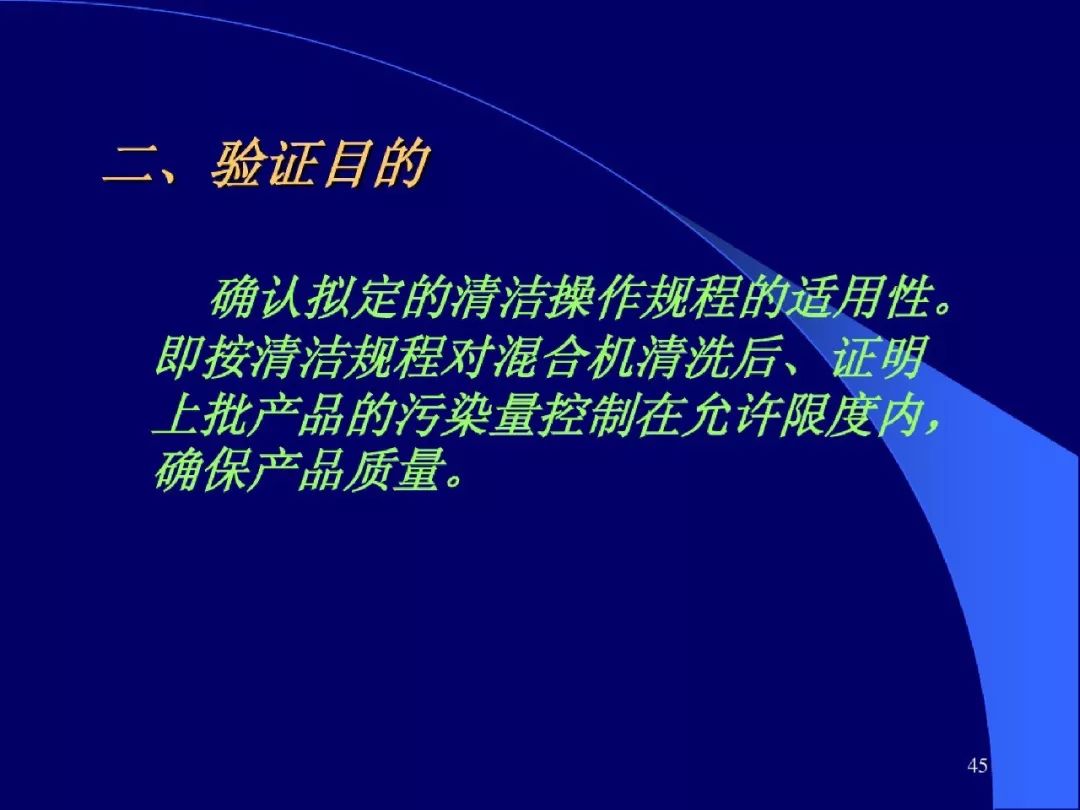 二、验证目的

确认拟定的清洁操作规程的适用性。即按清洁规程对混合机清洗后、证明上批产品的污染量控制在允许限度内，确保产品质量。

45